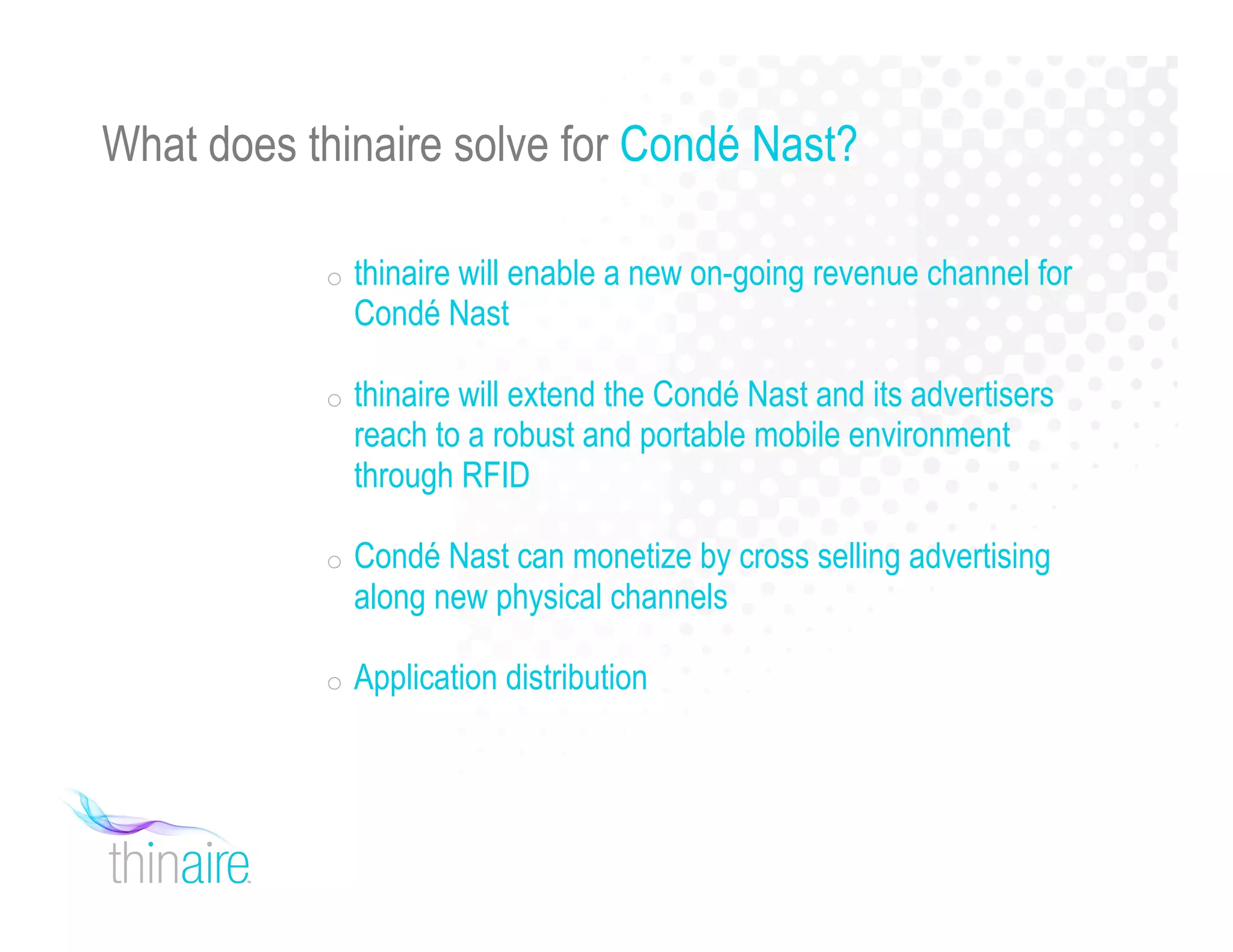 What does thinaire solve for Condé Nast?

○ thinaire will enable a new on-going revenue channel for Condé Nast

○ thinaire will extend the Condé Nast and its advertisers reach to a robust and portable mobile environment through RFID

○ Condé Nast can monetize by cross selling advertising along new physical channels

○ Application distribution

thinaire